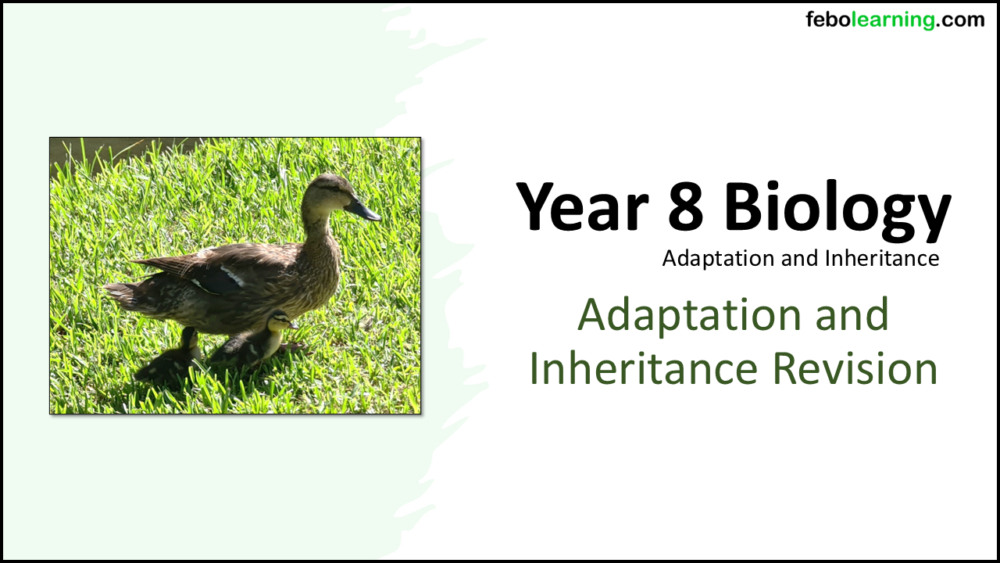 febolearning.com

Year 8 Biology
Adaptation and Inheritance

Adaptation and Inheritance Revision